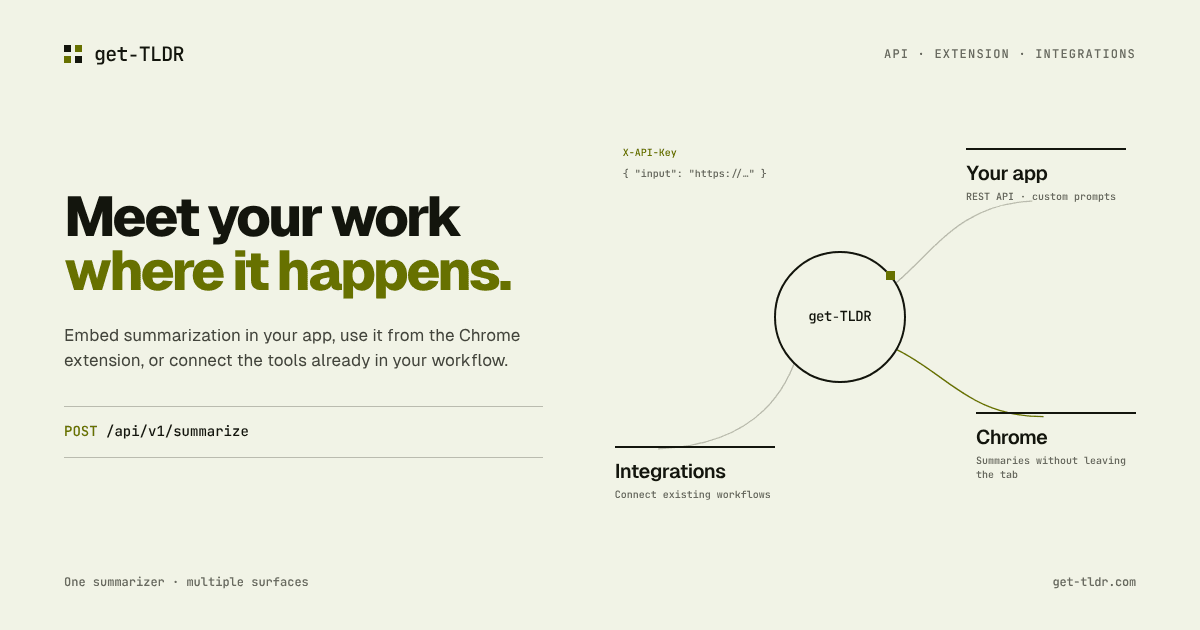 get-TLDR

API · EXTENSION · INTEGRATIONS

Meet your work
where it happens.

Embed summarization in your app, use it from the Chrome extension, or connect the tools already in your workflow.

POST /api/v1/summarize

X-API-Key
{ "input": "https://…" }

Your app
REST API · custom prompts

get-TLDR

Chrome
Summaries without leaving the tab

Integrations
Connect existing workflows

One summarizer · multiple surfaces

get-tldr.com